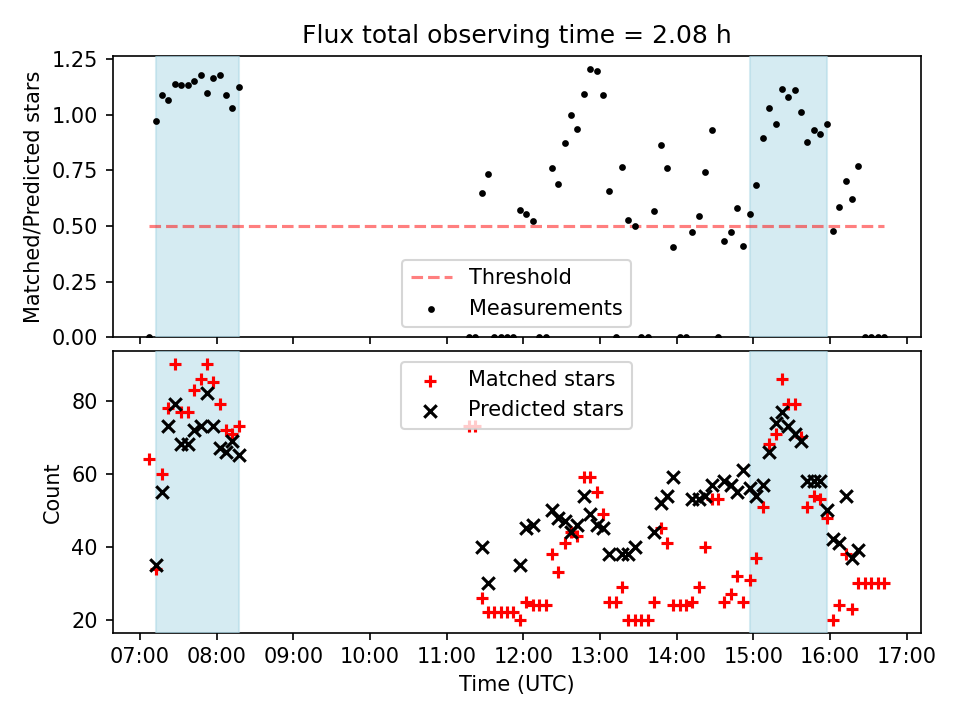 Flux total observing time = 2.08 h

Matched/Predicted stars

1.25
1.00
0.75
0.50
0.25
0.00

Threshold
Measurements

Count

80
60
40
20

Matched stars
Predicted stars

07:00 08:00 09:00 10:00 11:00 12:00 13:00 14:00 15:00 16:00 17:00

Time (UTC)